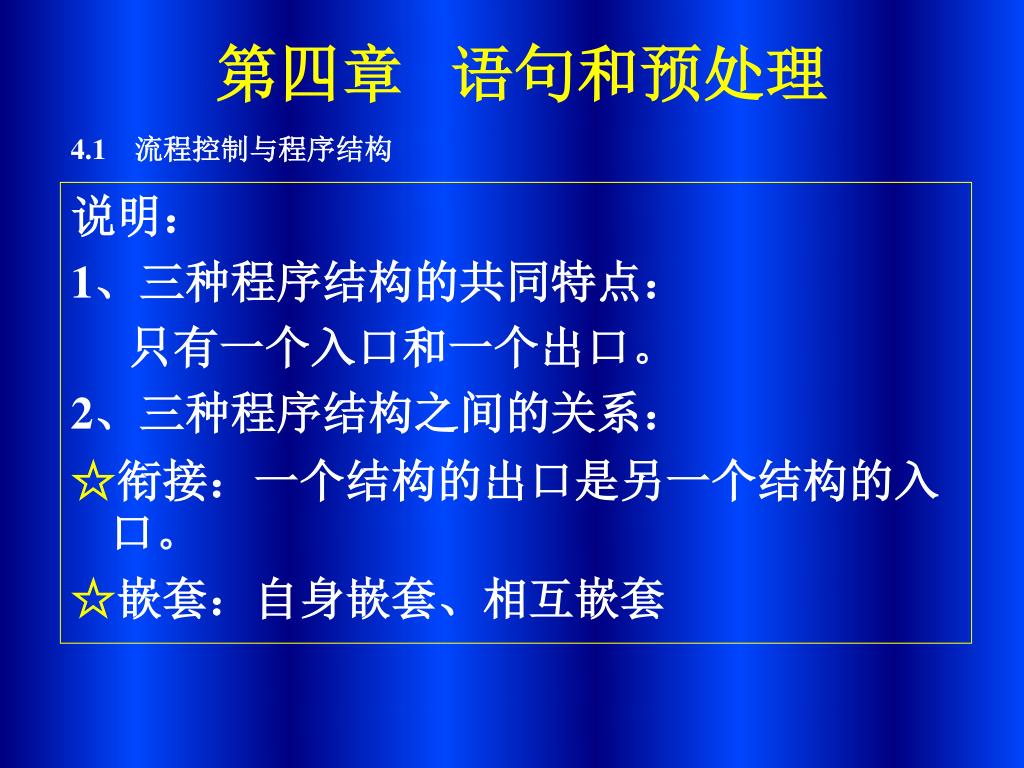 第四章 语句和预处理

4.1 流程控制与程序结构

说明：

1、三种程序结构的共同特点：

只有一个入口和一个出口。

2、三种程序结构之间的关系：

☆衔接：一个结构的出口是另一个结构的入口。

☆嵌套：自身嵌套、相互嵌套